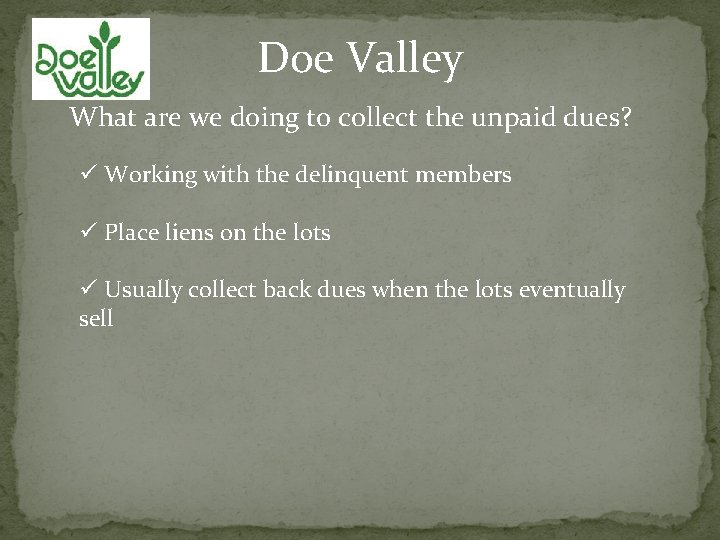 Doe Valley

Doe Valley

What are we doing to collect the unpaid dues?

✓ Working with the delinquent members

✓ Place liens on the lots

✓ Usually collect back dues when the lots eventually sell